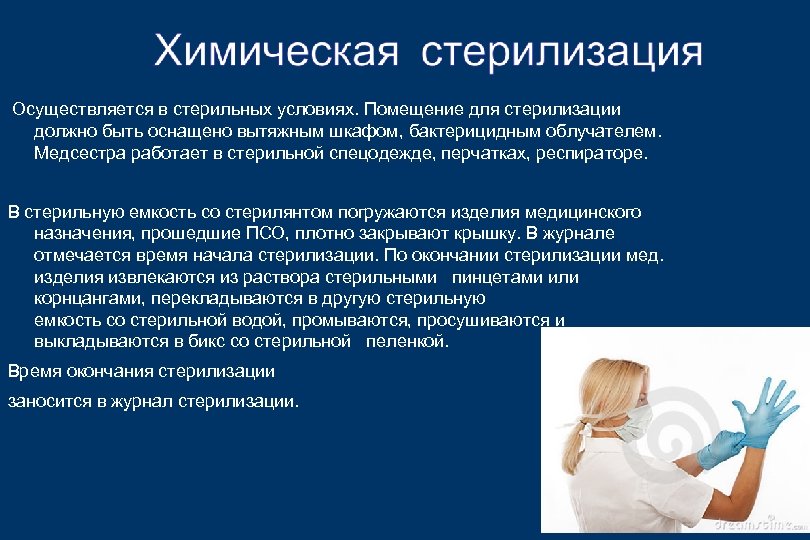 Химическая стерилизация

Осуществляется в стерильных условиях. Помещение для стерилизации должно быть оснащено вытяжным шкафом, бактерицидным облучателем. Медсестра работает в стерильной спецодежде, перчатках, респираторе.

В стерильную емкость со стерилянтом погружаются изделия медицинского назначения, прошедшие ПСО, плотно закрывают крышку. В журнале отмечается время начала стерилизации. По окончании стерилизации мед. изделия извлекаются из раствора стерильными пинцетами или корнцангами, перекладываются в другую стерильную емкость со стерильной водой, промываются, просушиваются и выкладываются в бикс со стерильной пеленкой.

Время окончания стерилизации

заносится в журнал стерилизации.

dreamstime.com